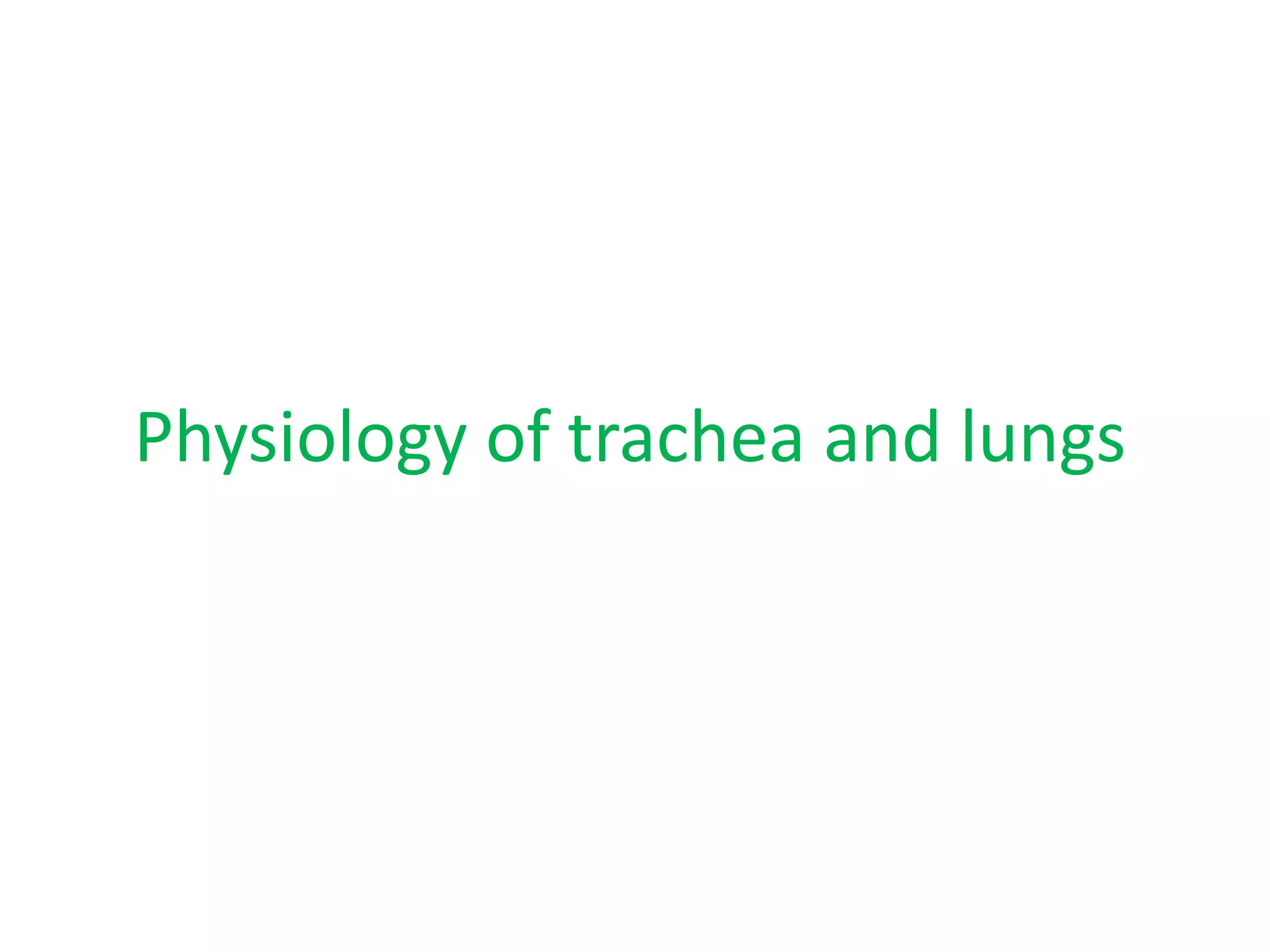 Physiology of trachea and lungs